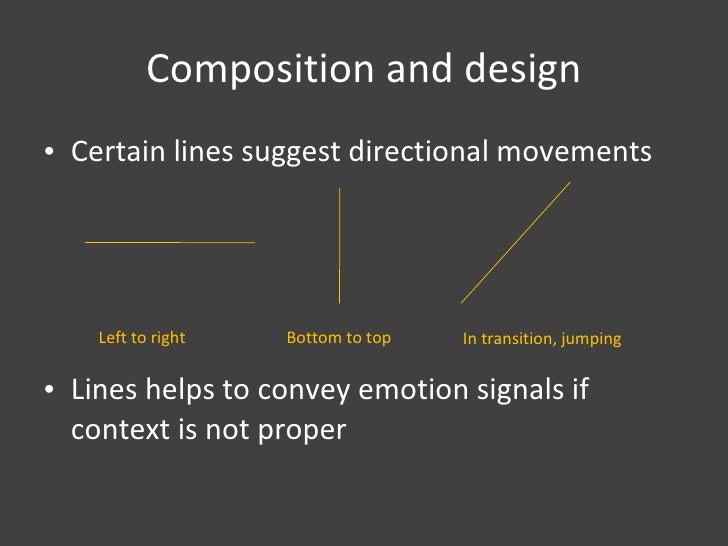 Composition and design

• Certain lines suggest directional movements

Left to right

Bottom to top

In transition, jumping

• Lines helps to convey emotion signals if context is not proper